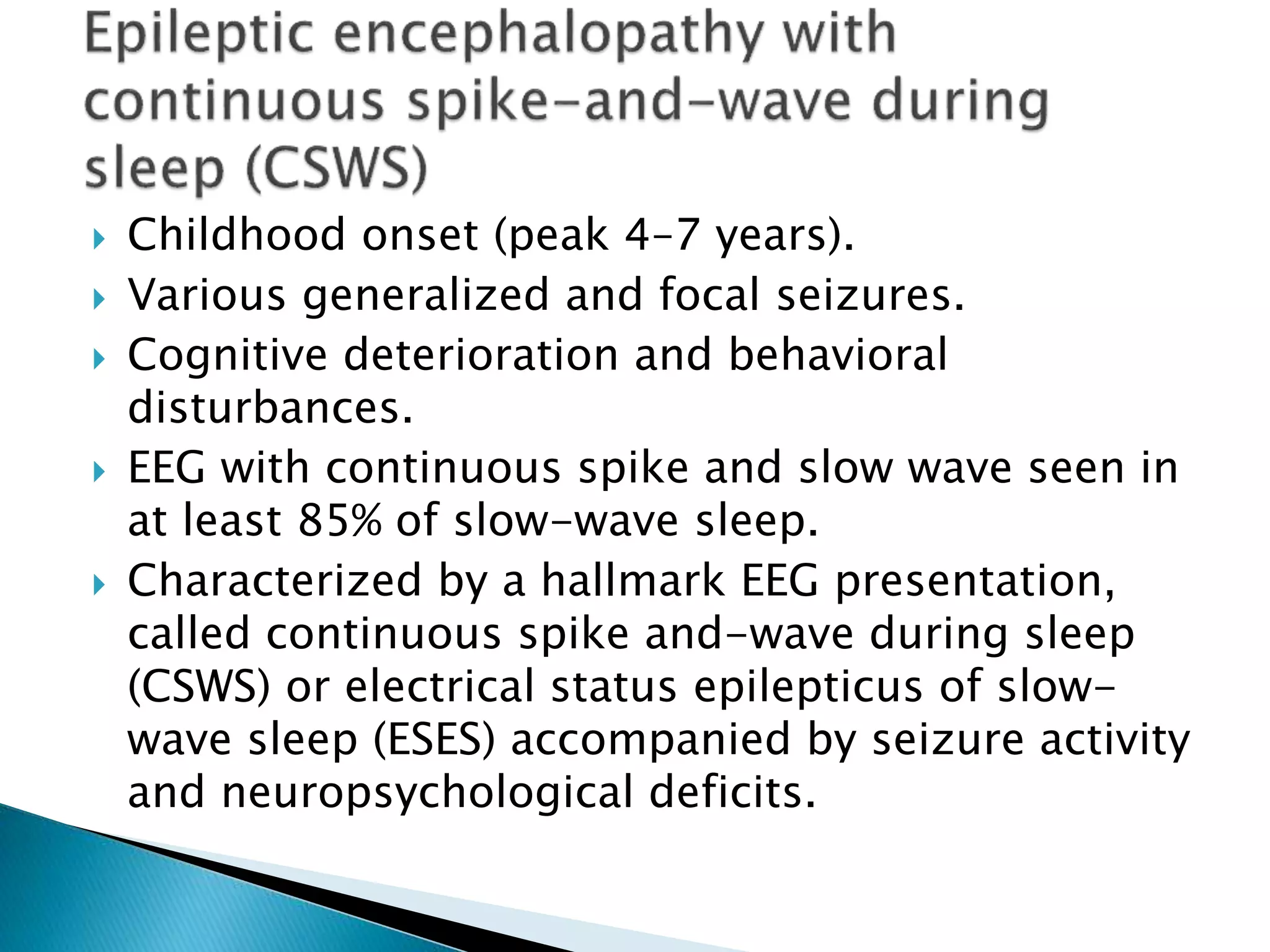 Epileptic encephalopathy with continuous spike-and-wave during sleep (CSWS)

Childhood onset (peak 4-7 years).

Various generalized and focal seizures.

Cognitive deterioration and behavioral disturbances.

EEG with continuous spike and slow wave seen in at least 85% of slow-wave sleep.

Characterized by a hallmark EEG presentation, called continuous spike and-wave during sleep (CSWS) or electrical status epilepticus of slow-wave sleep (ESES) accompanied by seizure activity and neuropsychological deficits.